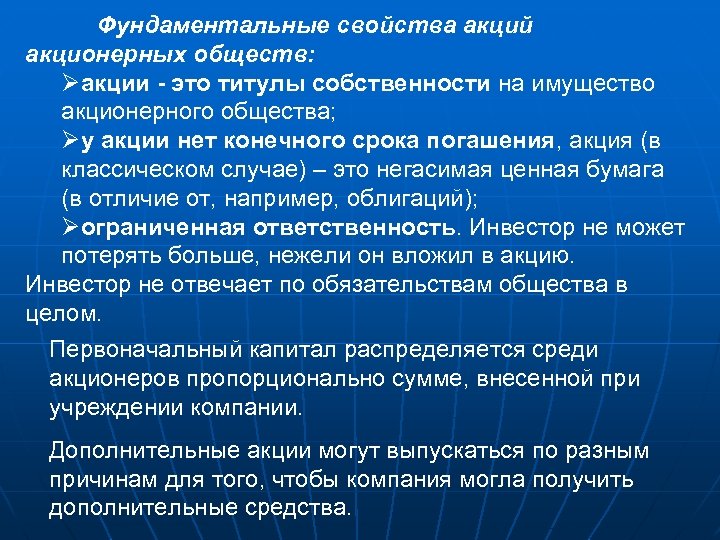 Фундаментальные свойства акций акционерных обществ:

➢акции - это титулы собственности на имущество акционерного общества;

➢у акции нет конечного срока погашения, акция (в классическом случае) – это негасимая ценная бумага (в отличие от, например, облигаций);

➢ограниченная ответственность. Инвестор не может потерять больше, нежели он вложил в акцию. Инвестор не отвечает по обязательствам общества в целом.

Первоначальный капитал распределяется среди акционеров пропорционально сумме, внесенной при учреждении компании.

Дополнительные акции могут выпускаться по разным причинам для того, чтобы компания могла получить дополнительные средства.